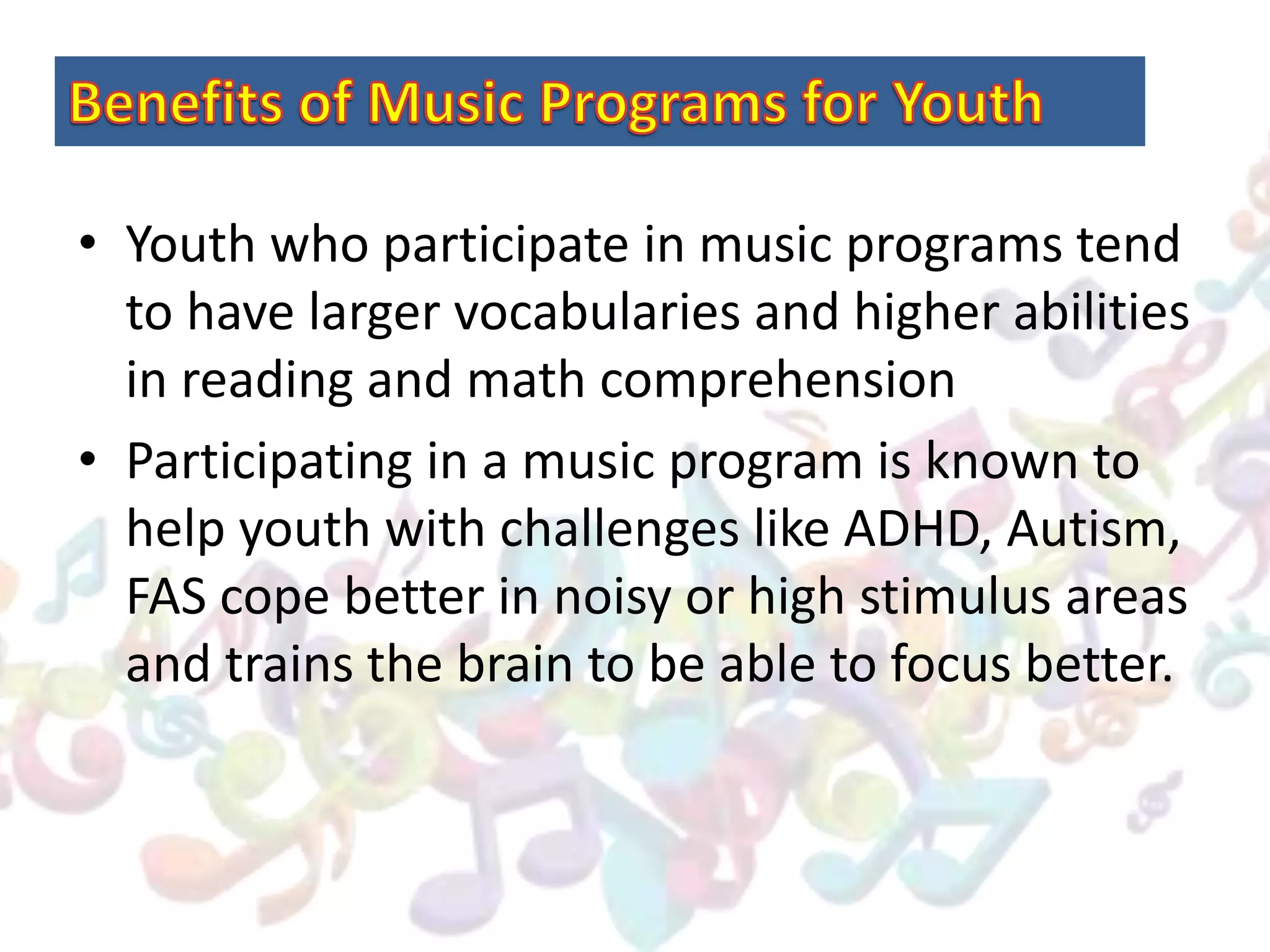 Benefits of Music Programs for Youth

• Youth who participate in music programs tend to have larger vocabularies and higher abilities in reading and math comprehension

• Participating in a music program is known to help youth with challenges like ADHD, Autism, FAS cope better in noisy or high stimulus areas and trains the brain to be able to focus better.